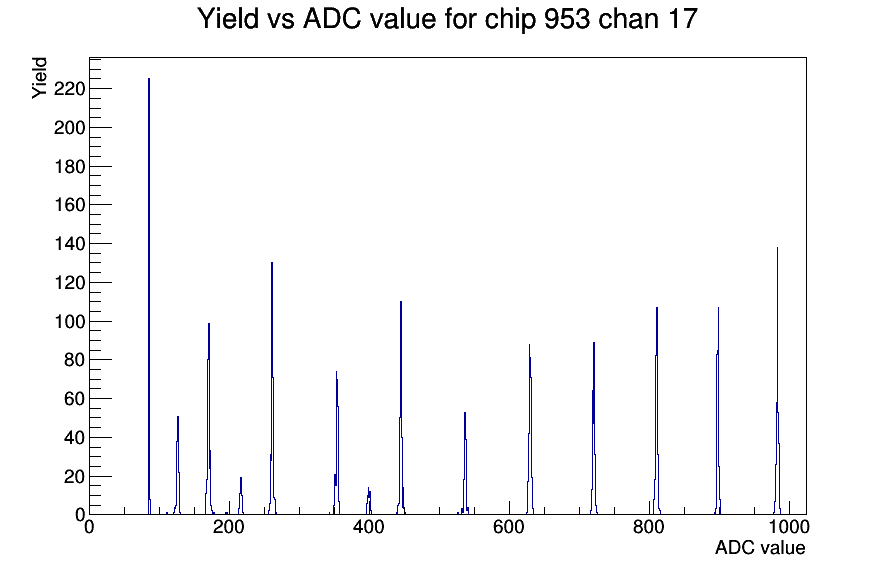 Yield vs ADC value for chip 953 chan 17

Yield

220
200
180
160
140
120
100
80
60
40
20
0

0
200
400
600
800
1000

ADC value